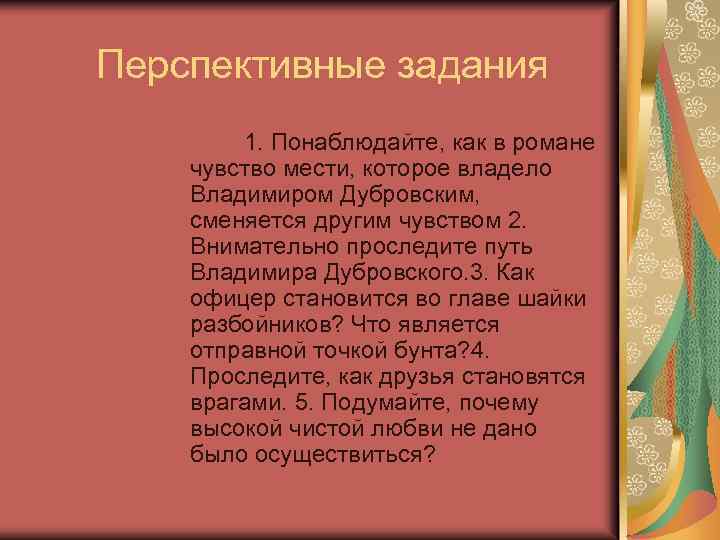 Перспективные задания

1. Понаблюдайте, как в романе чувство мести, которое владело Владимиром Дубровским, сменяется другим чувством 2. Внимательно проследите путь Владимира Дубровского.3. Как офицер становится во главе шайки разбойников? Что является отправной точкой бунта?4. Проследите, как друзья становятся врагами. 5. Подумайте, почему высокой чистой любви не дано было осуществиться?